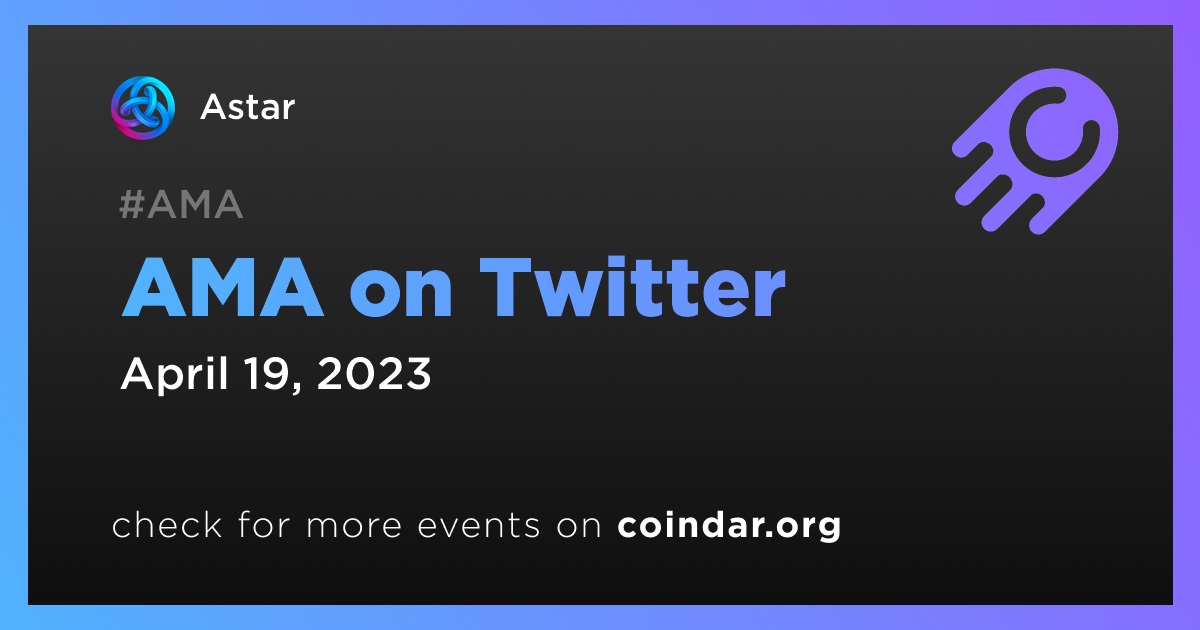 Astar

#AMA

AMA on Twitter

April 19, 2023

check for more events on coindar.org